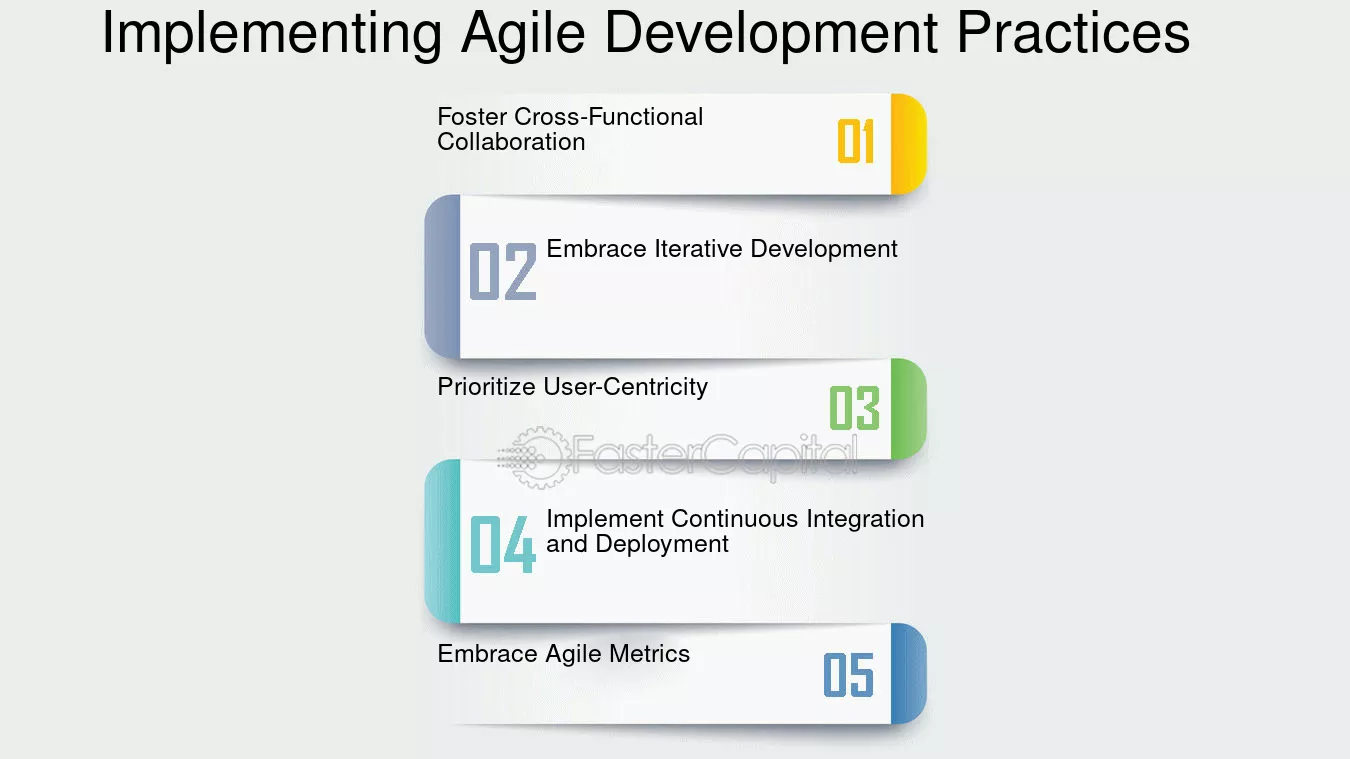 Implementing Agile Development Practices

Foster Cross-Functional Collaboration
01

02
Embrace Iterative Development

Prioritize User-Centricity
03

FasterCapital

04
Implement Continuous Integration and Deployment

Embrace Agile Metrics
05